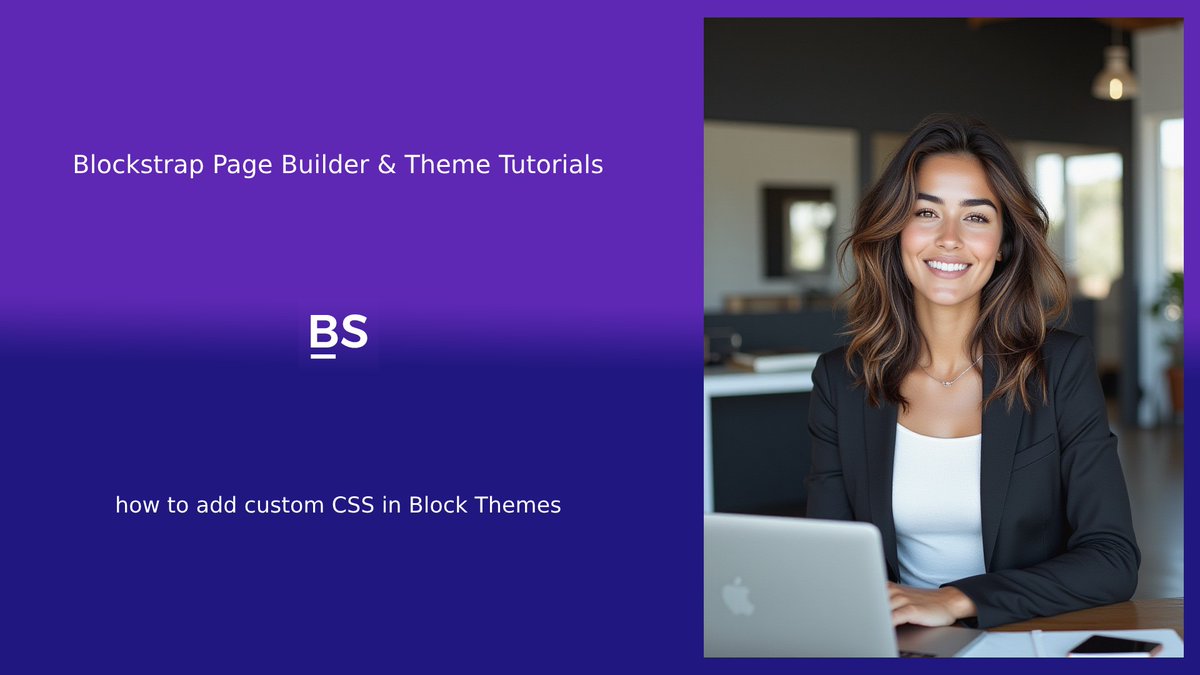 Blockstrap Page Builder & Theme Tutorials

BS

how to add custom CSS in Block Themes